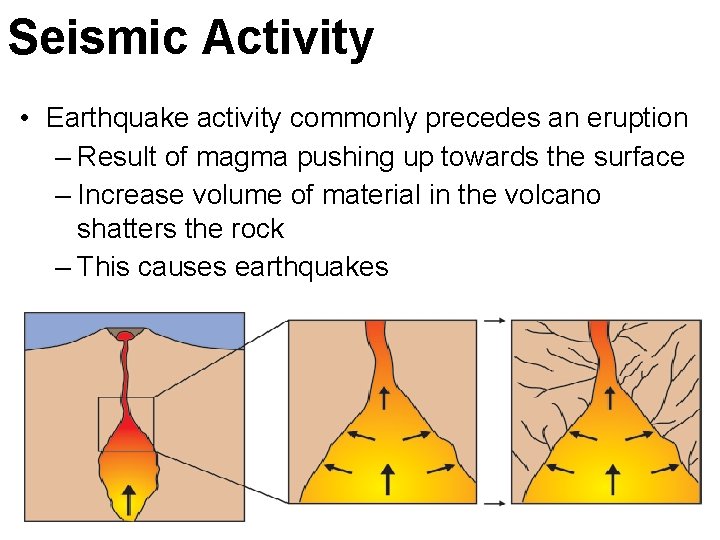 Seismic Activity

• Earthquake activity commonly precedes an eruption
– Result of magma pushing up towards the surface
– Increase volume of material in the volcano shatters the rock
– This causes earthquakes